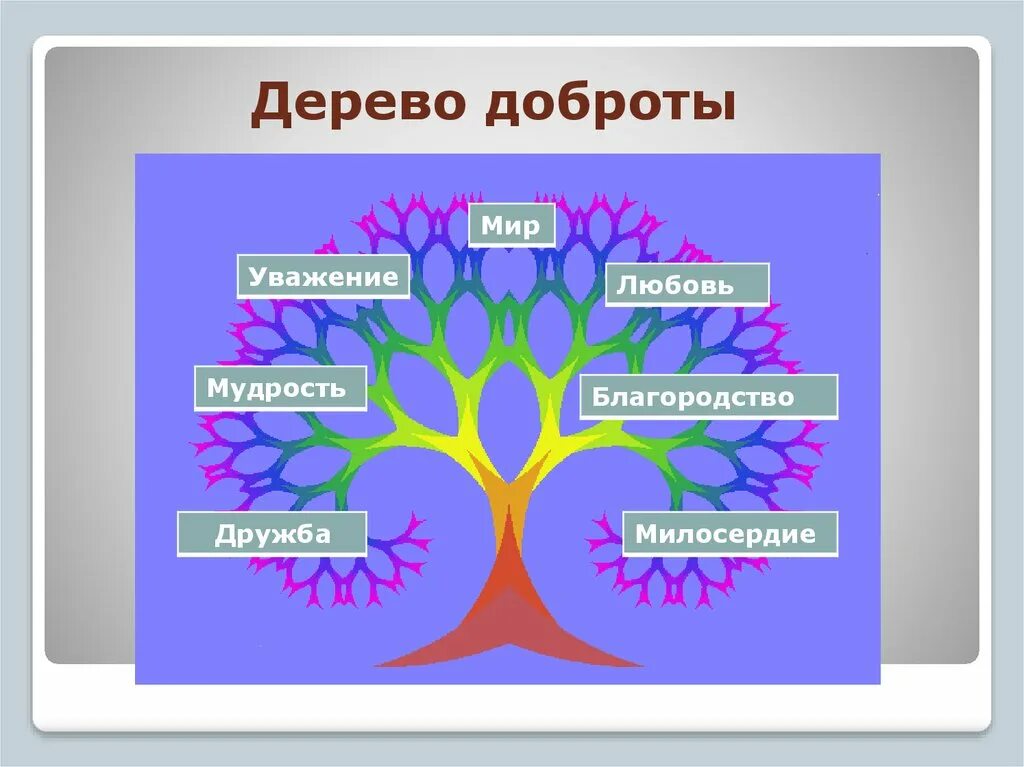 Дерево доброты

Мир

Уважение

Любовь

Мудрость

Благородство

Дружба

Милосердие